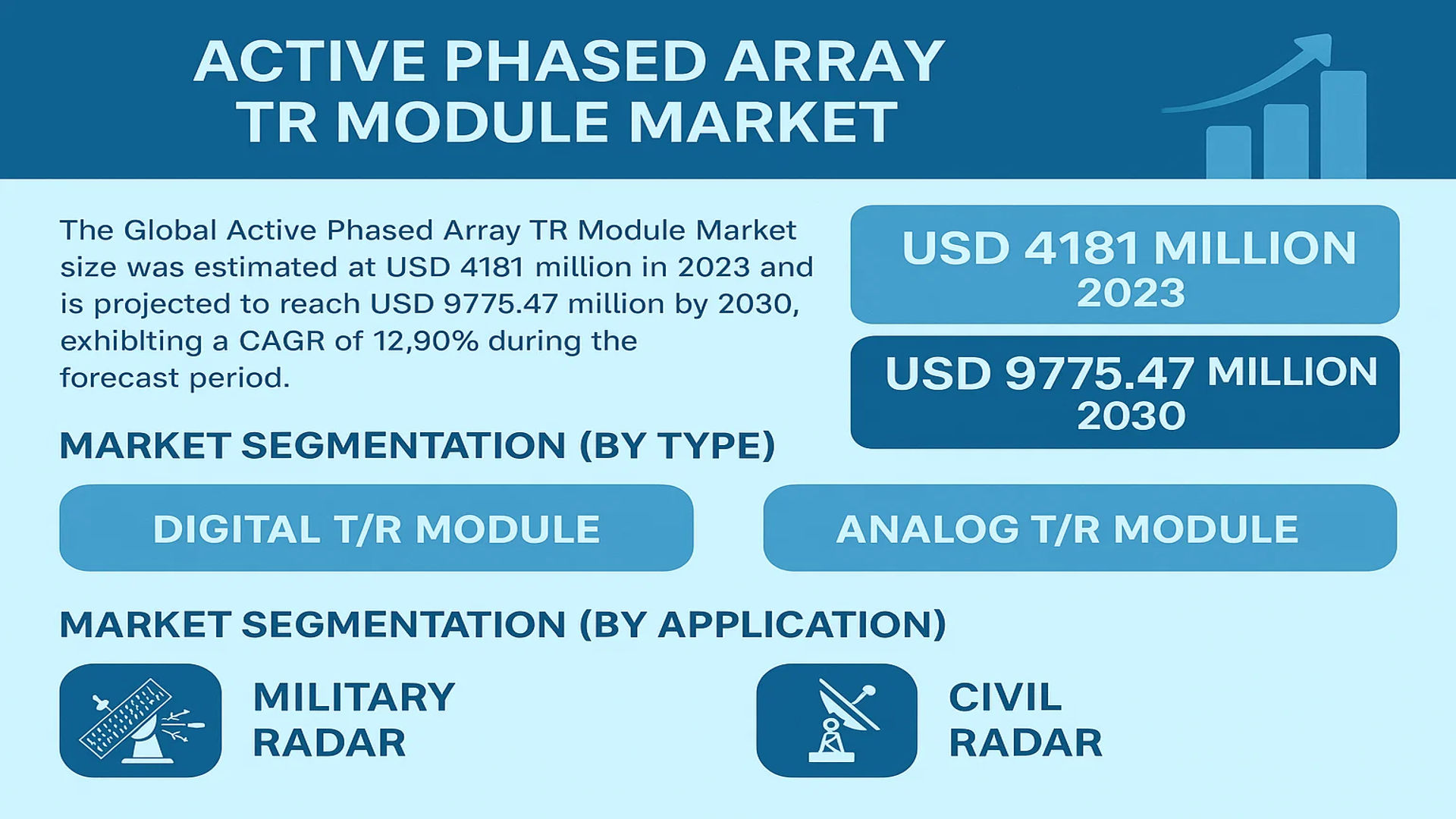 ACTIVE PHASED ARRAY TR MODULE MARKET

The Global Active Phased Array TR Module Market size was estimated at USD 4181 million in 2023 and is projected to reach USD 9775.47 million by 2030, exhiblting a CAGR of 12,90% during the forecast period.

USD 4181 MILLION
2023

USD 9775.47 MILLION
2030

MARKET SEGMENTATION (BY TYPE)

DIGITAL T/R MODULE

ANALOG T/R MODULE

MARKET SEGMENTATION (BY APPLICATION)

MILITARY RADAR

CIVIL RADAR